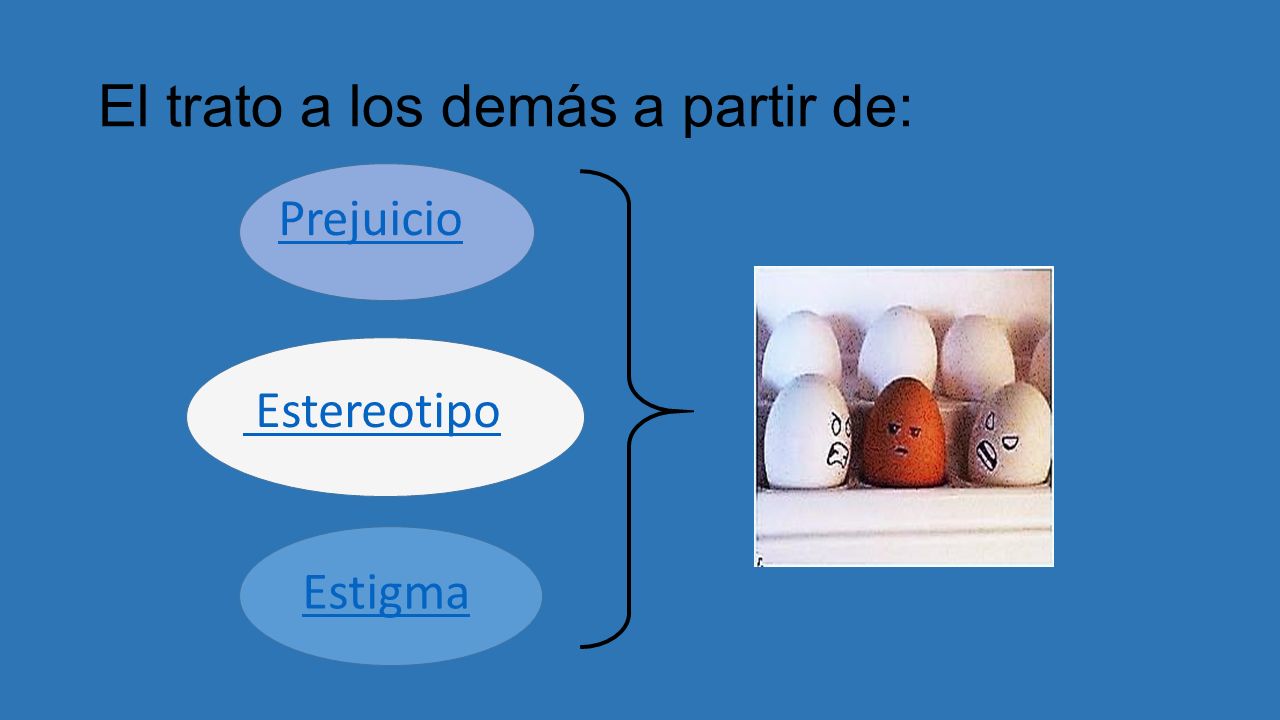 El trato a los demás a partir de:

Prejuicio

Estereotipo

Estigma